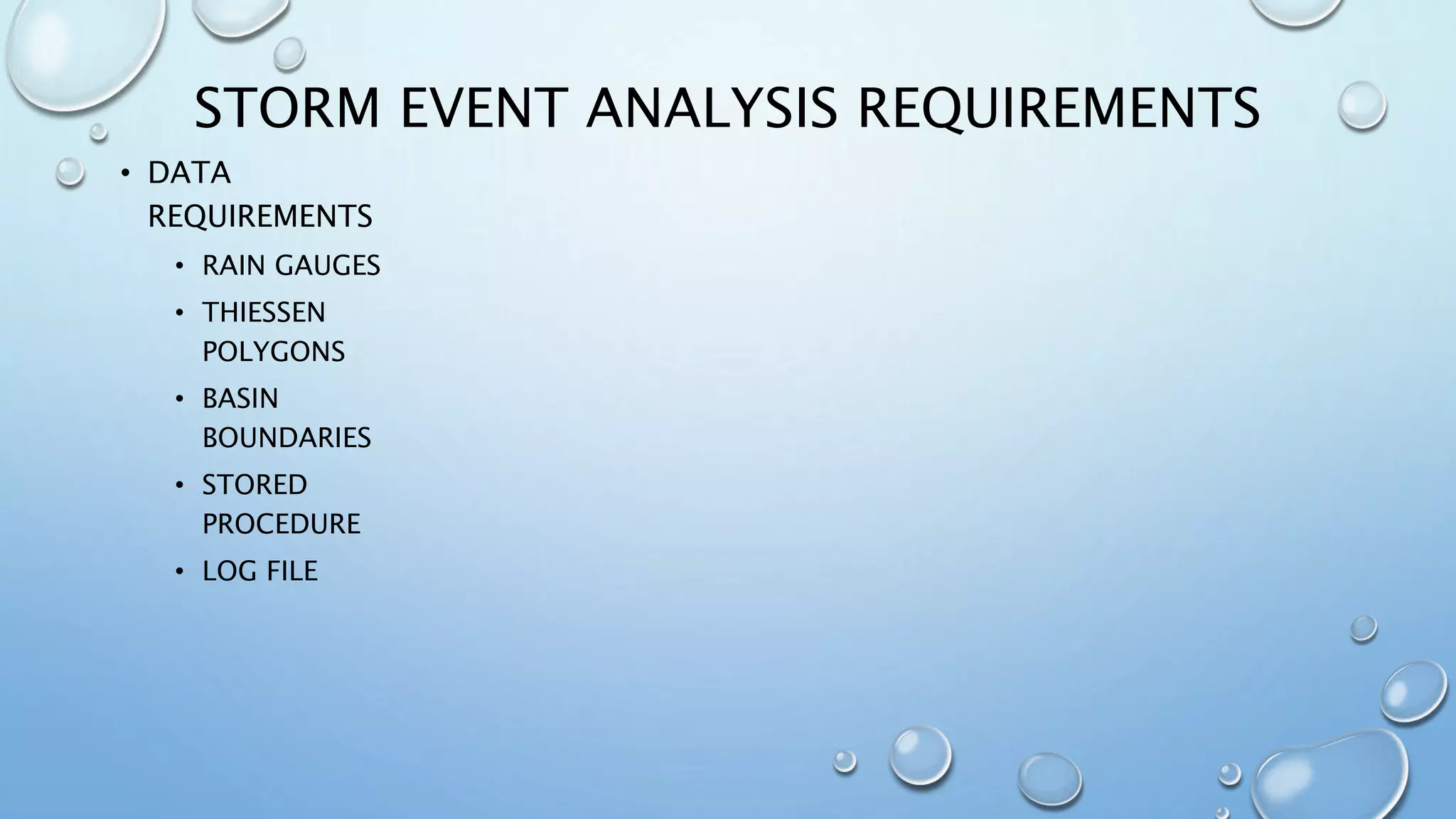 STORM EVENT ANALYSIS REQUIREMENTS

• DATA REQUIREMENTS
  • RAIN GAUGES
  • THIESSEN POLYGONS
  • BASIN BOUNDARIES
  • STORED PROCEDURE
  • LOG FILE